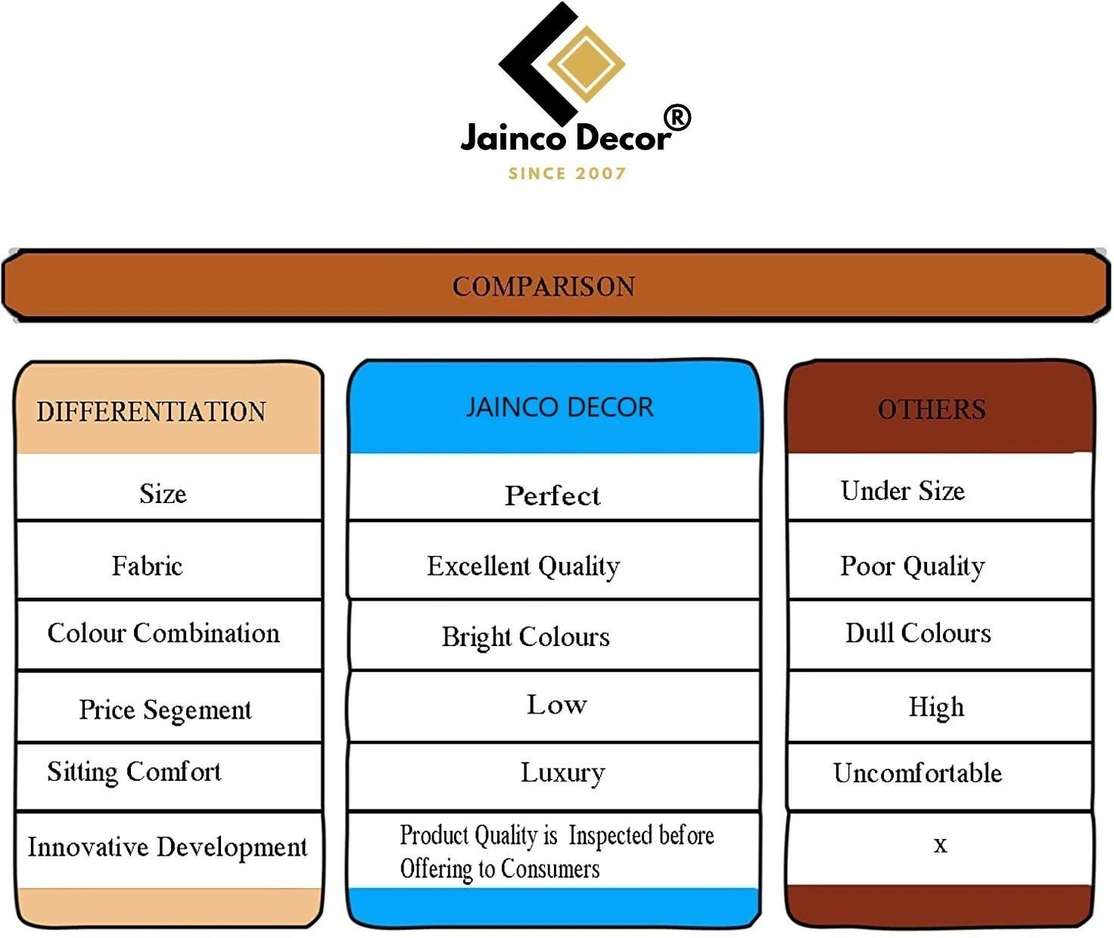 Jainco Decor®
SINCE 2007

COMPARISON

| DIFFERENTIATION | JAINCO DECOR | OTHERS |
|---|---|---|
| Size | Perfect | Under Size |
| Fabric | Excellent Quality | Poor Quality |
| Colour Combination | Bright Colours | Dull Colours |
| Price Segement | Low | High |
| Sitting Comfort | Luxury | Uncomfortable |
| Innovative Development | Product Quality is Inspected before Offering to Consumers | x |